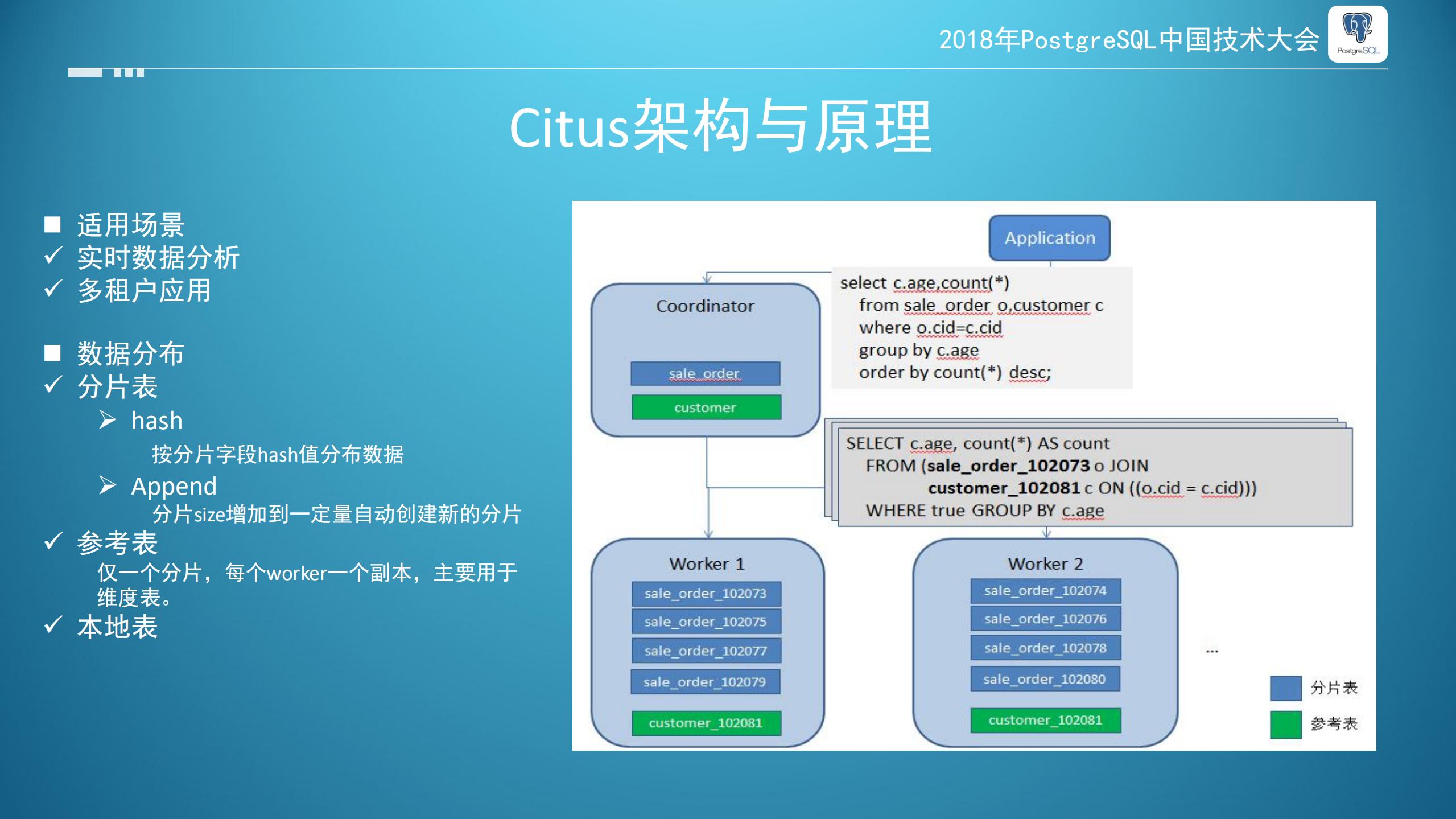 2018年PostgreSQL中国技术大会

PostgreSQL

Citus架构与原理

■ 适用场景
✓ 实时数据分析
✓ 多租户应用

■ 数据分布
✓ 分片表
➢ hash
按分片字段hash值分布数据
➢ Append
分片size增加到一定量自动创建新的分片
✓ 参考表
仅一个分片，每个worker一个副本，主要用于维度表。
✓ 本地表

Application

Coordinator

sale_order

customer

select c.age,count(*)
from sale_order o,customer c
where o.cid=c.cid
group by c.age
order by count(*) desc;

SELECT c.age, count(*) AS count
FROM (sale_order_102073 o JOIN
customer_102081 c ON ((o.cid = c.cid)))
WHERE true GROUP BY c.age

Worker 1

sale_order_102073

sale_order_102075

sale_order_102077

sale_order_102079

customer_102081

Worker 2

sale_order_102074

sale_order_102076

sale_order_102078

sale_order_102080

customer_102081

...

分片表

参考表